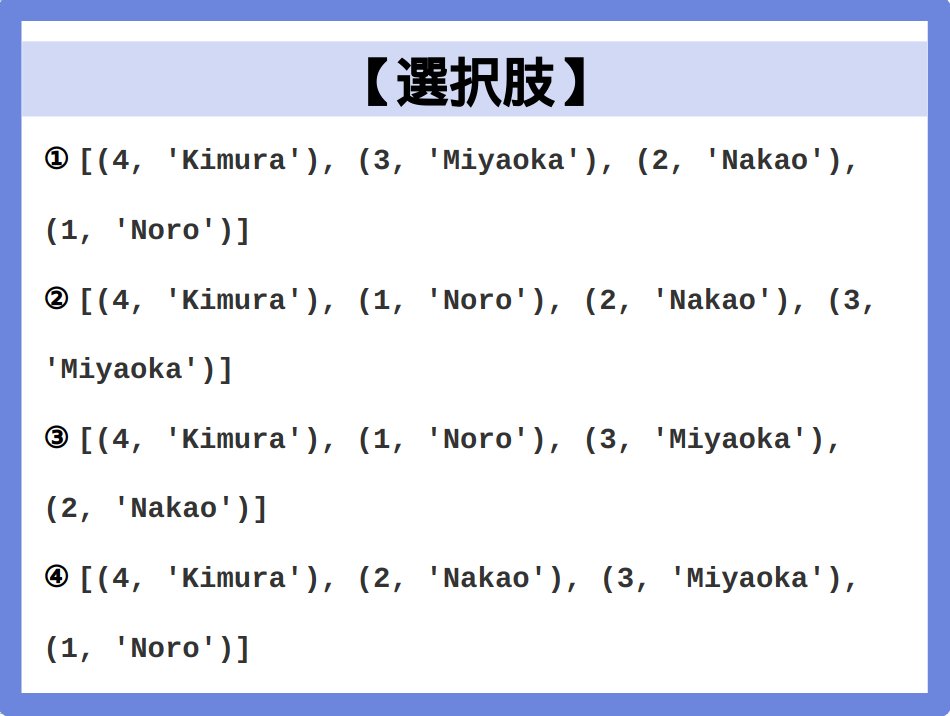 【選択肢】

① [(4, 'Kimura'), (3, 'Miyaoka'), (2, 'Nakao'), (1, 'Noro')]

② [(4, 'Kimura'), (1, 'Noro'), (2, 'Nakao'), (3, 'Miyaoka')]

③ [(4, 'Kimura'), (1, 'Noro'), (3, 'Miyaoka'), (2, 'Nakao')]

④ [(4, 'Kimura'), (2, 'Nakao'), (3, 'Miyaoka'), (1, 'Noro')]